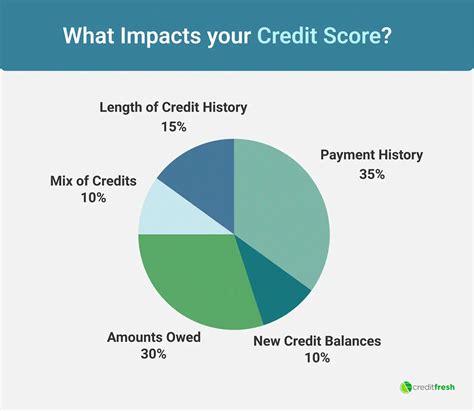 What Impacts your Credit Score?

Length of Credit History
15%

Payment History
35%

Mix of Credits
10%

Amounts Owed
30%

New Credit Balances
10%

creditfresh